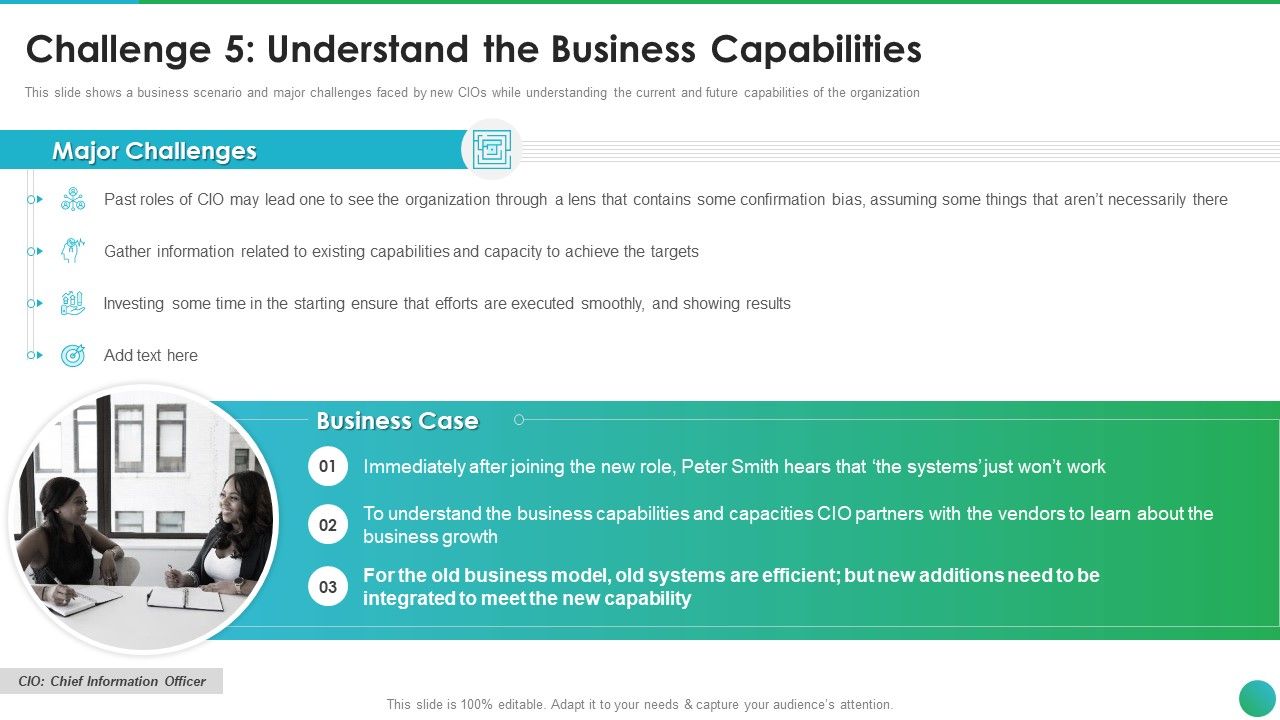 Challenge 5: Understand the Business Capabilities

This slide shows a business scenario and major challenges faced by new CIOs while understanding the current and future capabilities of the organization

Major Challenges

Past roles of CIO may lead one to see the organization through a lens that contains some confirmation bias, assuming some things that aren't necessarily there

Gather information related to existing capabilities and capacity to achieve the targets

Investing some time in the starting ensure that efforts are executed smoothly, and showing results

Add text here

Business Case

01 Immediately after joining the new role, Peter Smith hears that 'the systems' just won't work

02 To understand the business capabilities and capacities CIO partners with the vendors to learn about the business growth

03 For the old business model, old systems are efficient; but new additions need to be integrated to meet the new capability

CIO: Chief Information Officer

This slide is 100% editable. Adapt it to your needs & capture your audience's attention.